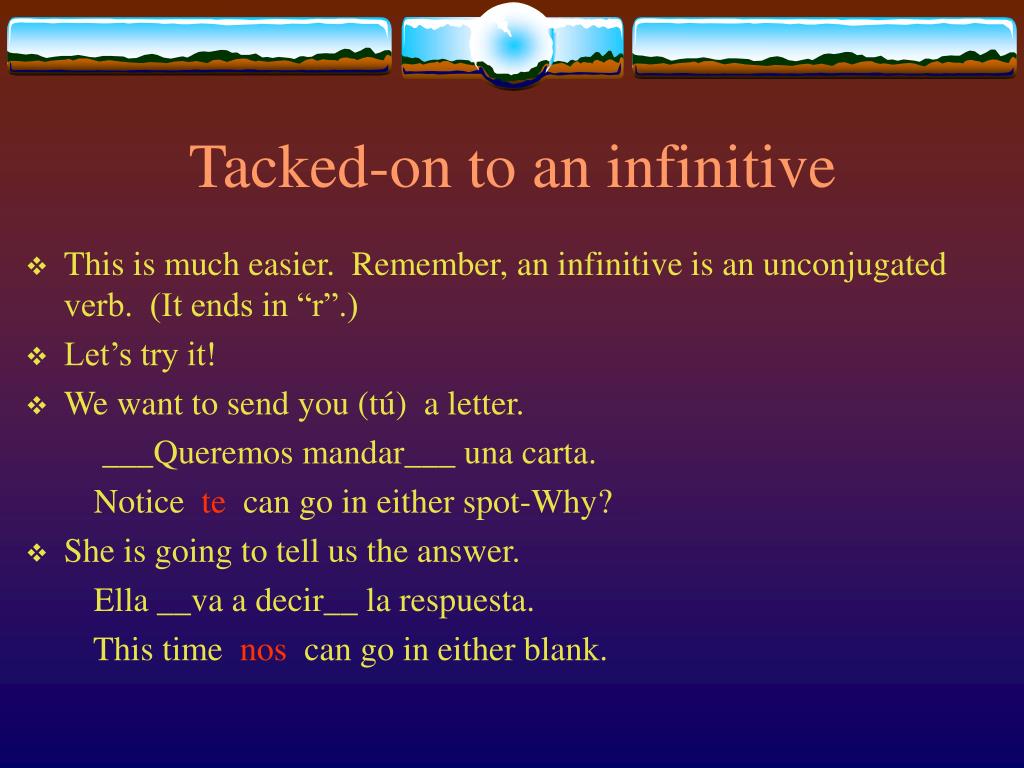 Tacked-on to an infinitive

❖ This is much easier. Remember, an infinitive is an unconjugated verb. (It ends in “r”.)

❖ Let’s try it!

❖ We want to send you (tú) a letter.

___Queremos mandar___ una carta.

Notice te can go in either spot-Why?

❖ She is going to tell us the answer.

Ella __va a decir__ la respuesta.

This time nos can go in either blank.